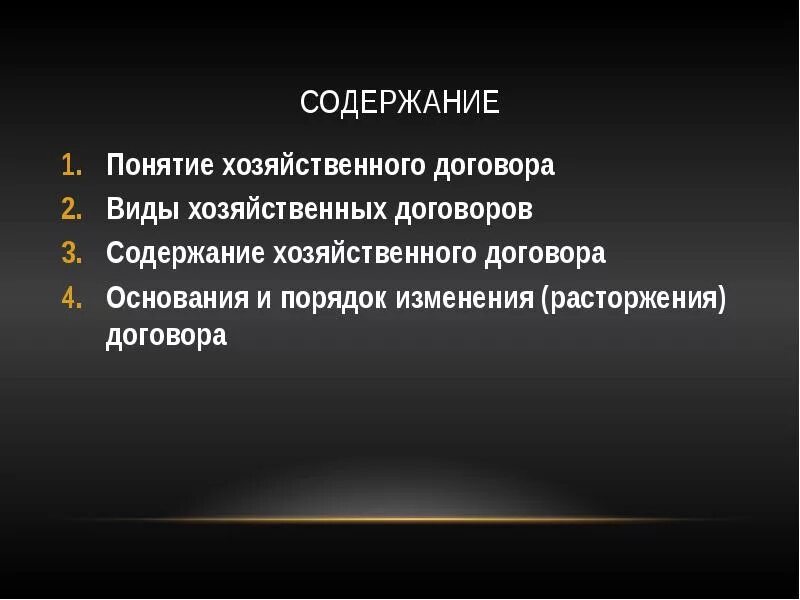 СОДЕРЖАНИЕ

1. Понятие хозяйственного договора
2. Виды хозяйственных договоров
3. Содержание хозяйственного договора
4. Основания и порядок изменения (расторжения) договора